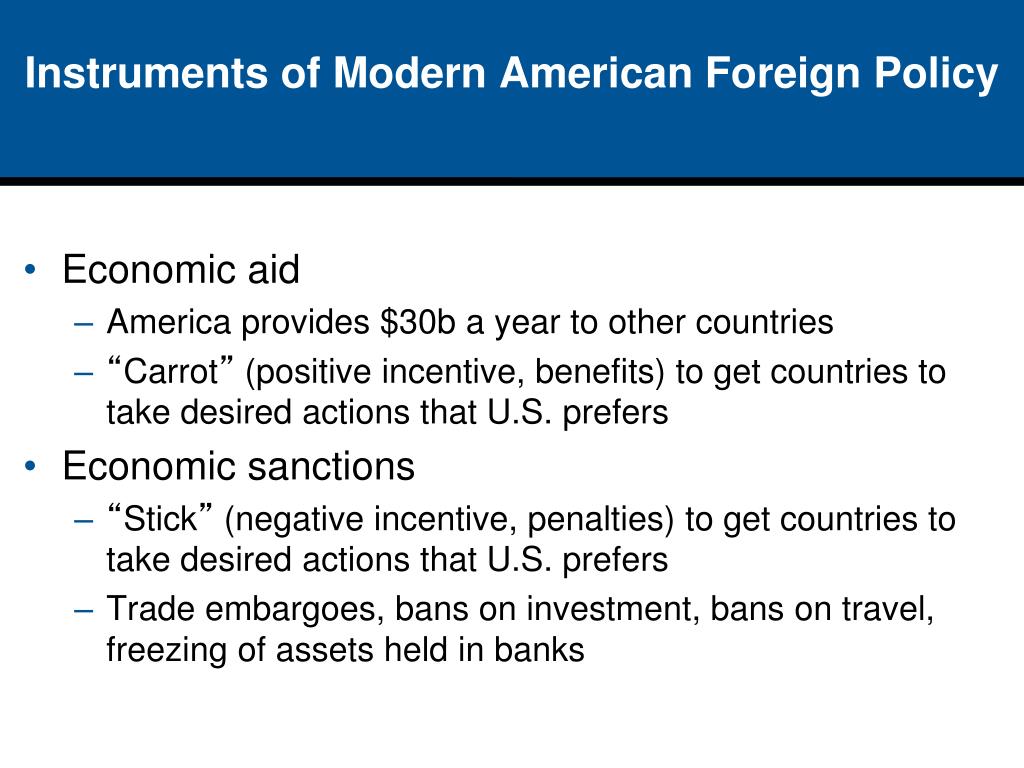 Instruments of Modern American Foreign Policy

• Economic aid
– America provides \$30b a year to other countries
– “Carrot” (positive incentive, benefits) to get countries to take desired actions that U.S. prefers
• Economic sanctions
– “Stick” (negative incentive, penalties) to get countries to take desired actions that U.S. prefers
– Trade embargoes, bans on investment, bans on travel, freezing of assets held in banks